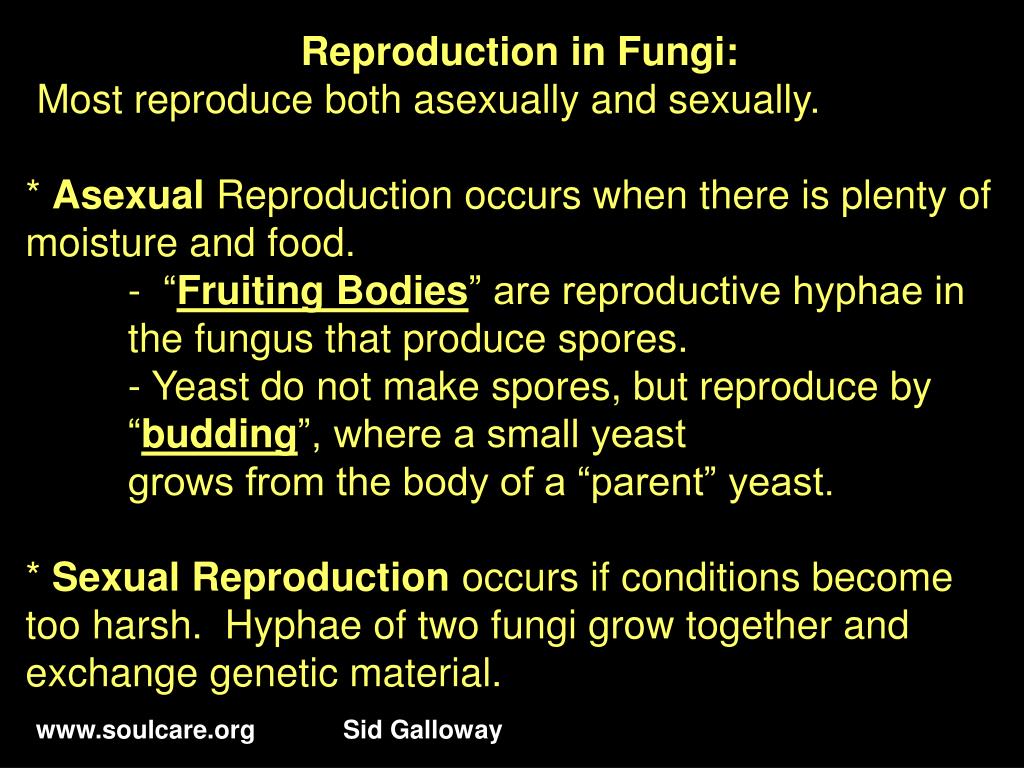 Reproduction in Fungi:
Most reproduce both asexually and sexually.

* Asexual Reproduction occurs when there is plenty of moisture and food.

- “Fruiting Bodies” are reproductive hyphae in the fungus that produce spores.

- Yeast do not make spores, but reproduce by “budding”, where a small yeast grows from the body of a “parent” yeast.

* Sexual Reproduction occurs if conditions become too harsh. Hyphae of two fungi grow together and exchange genetic material.

www.soulcare.org Sid Galloway